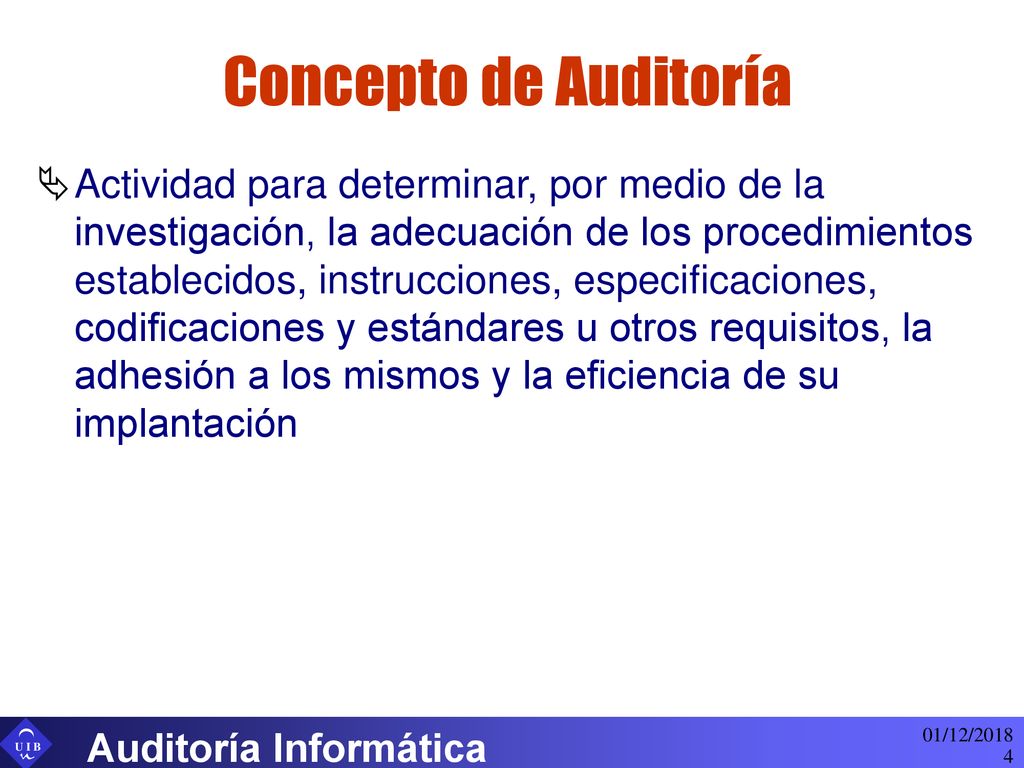 Concepto de Auditoría

Actividad para determinar, por medio de la investigación, la adecuación de los procedimientos establecidos, instrucciones, especificaciones, codificaciones y estándares u otros requisitos, la adhesión a los mismos y la eficiencia de su implantación

UIB

Auditoría Informática

01/12/2018
4